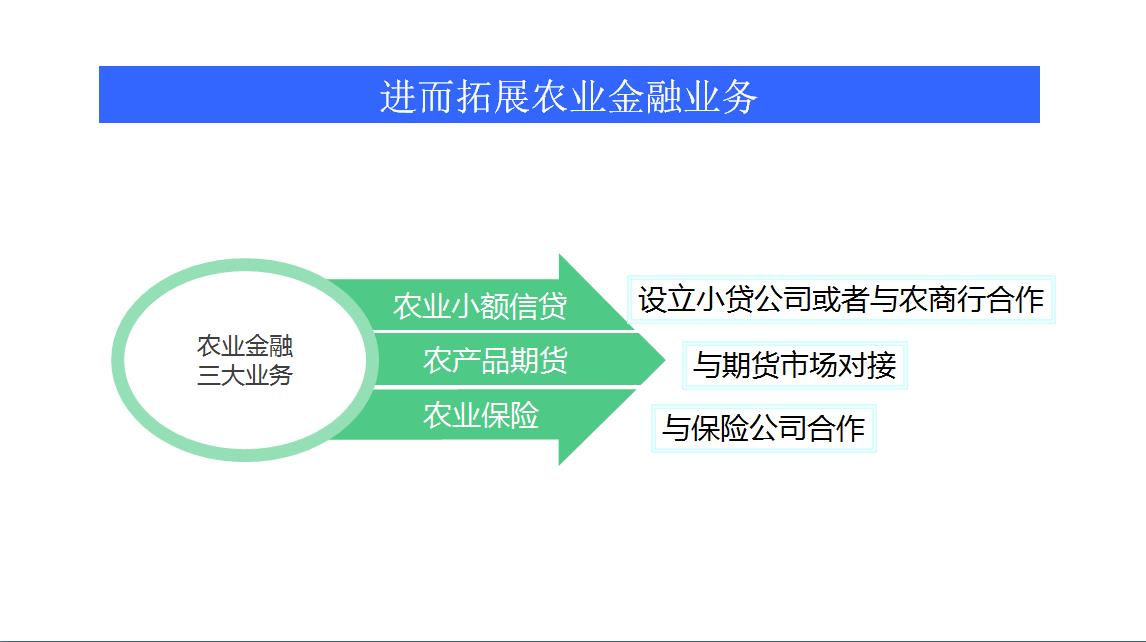 进而拓展农业金融业务

农业金融
三大业务

农业小额信贷
农产品期货
农业保险

设立小贷公司或者与农商行合作
与期货市场对接
与保险公司合作